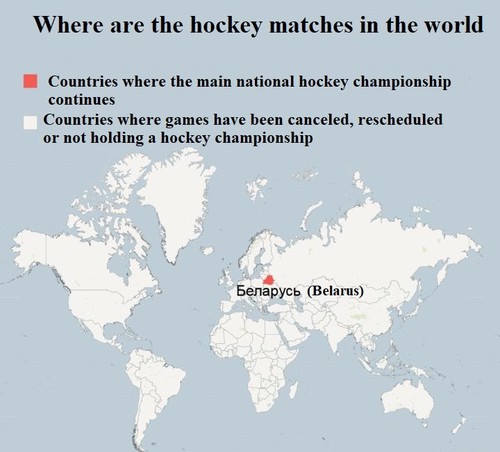 Where are the hockey matches in the world

Countries where the main national hockey championship continues

Countries where games have been canceled, rescheduled or not holding a hockey championship

Беларусь (Belarus)